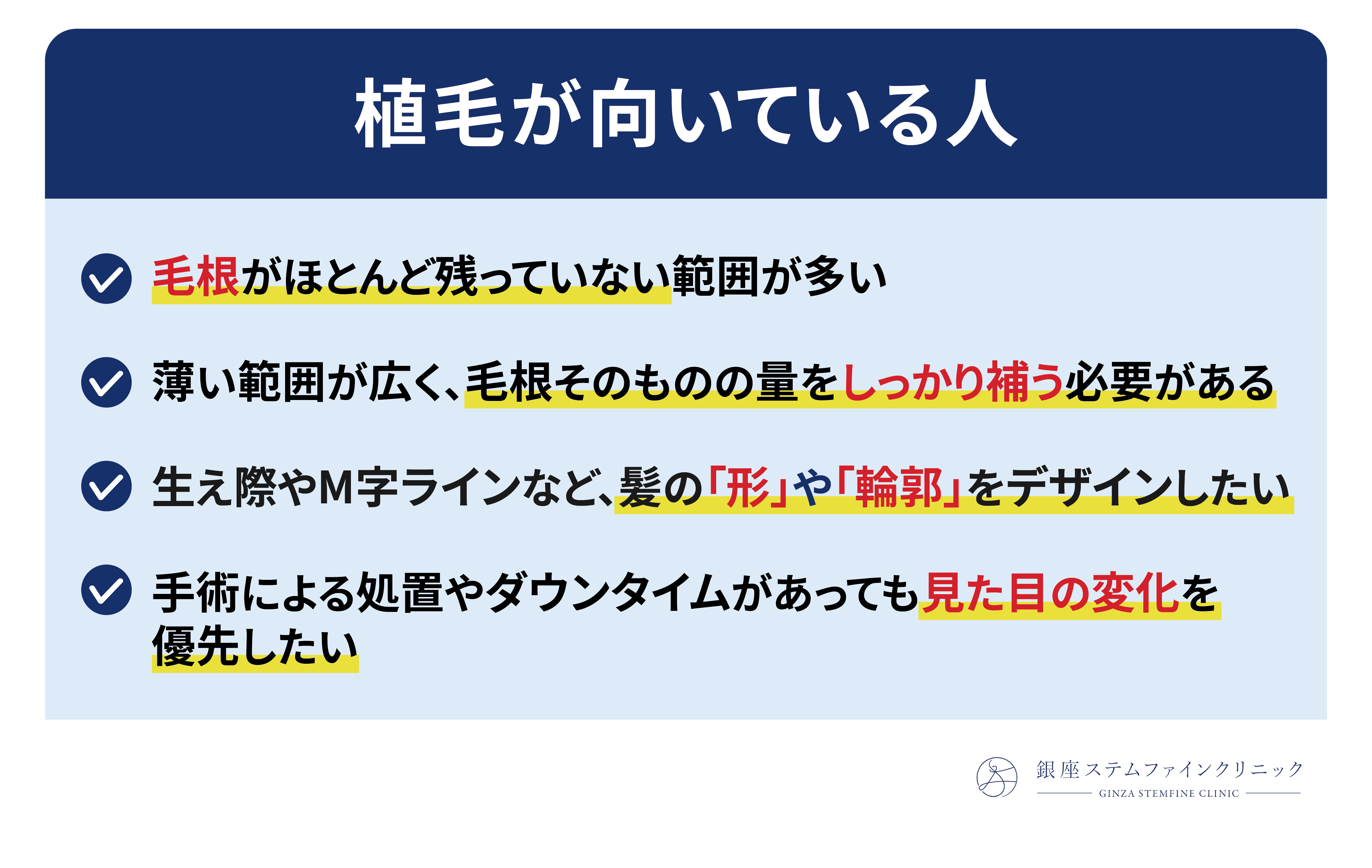 植毛が向いている人

毛根がほとんど残っていない範囲が多い

薄い範囲が広く、毛根そのものの量をしっかり補う必要がある

生え際やM字ラインなど、髪の「形」や「輪郭」をデザインしたい

手術による処置やダウンタイムがあっても見た目の変化を優先したい

銀座ステムファインクリニック
GINZA STEMFINE CLINIC